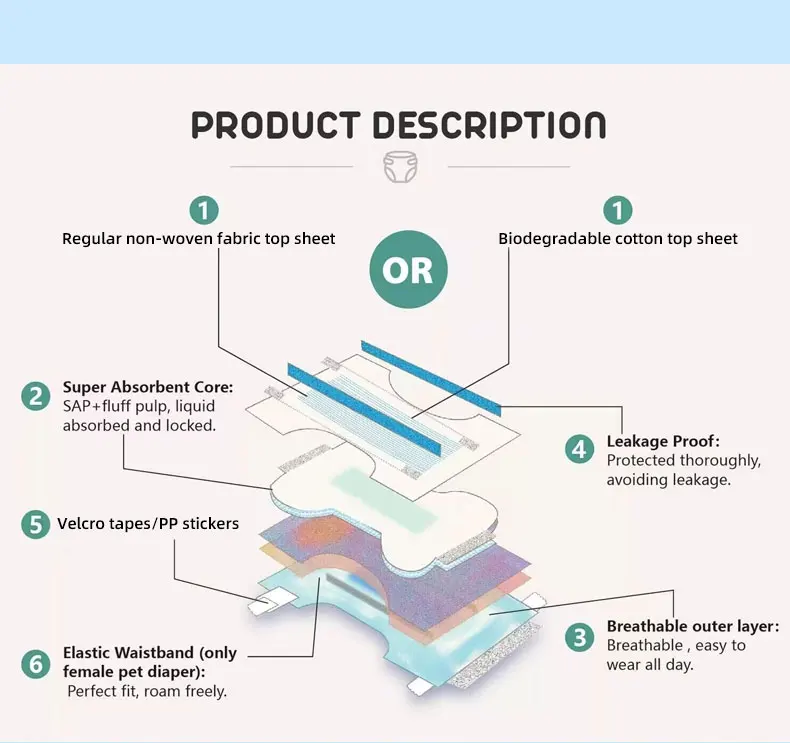 PRODUCT DESCRIPTION

1
Regular non-woven fabric top sheet

OR

1
Biodegradable cotton top sheet

2 Super Absorbent Core:
SAP+fluff pulp, liquid absorbed and locked.

4 Leakage Proof:
Protected thoroughly, avoiding leakage.

5 Velcro tapes/PP stickers

3 Breathable outer layer:
Breathable , easy to wear all day.

6 Elastic Waistband (only female pet diaper):
Perfect fit, roam freely.